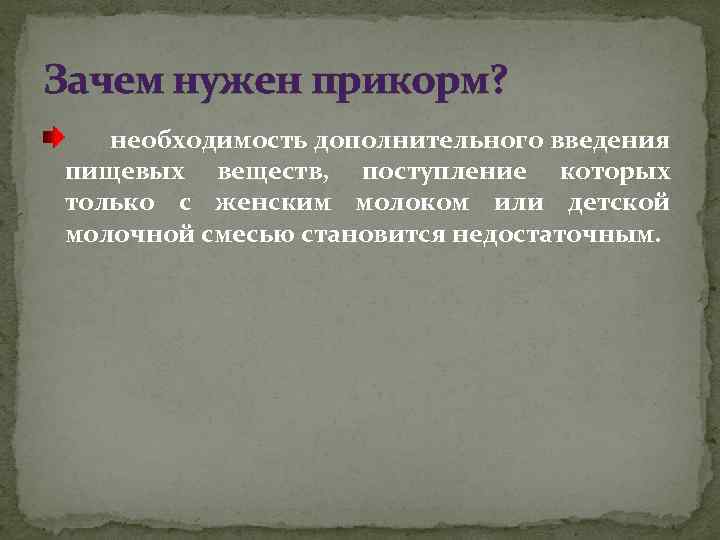 Зачем нужен прикорм?

необходимость дополнительного введения пищевых веществ, поступление которых только с женским молоком или детской молочной смесью становится недостаточным.